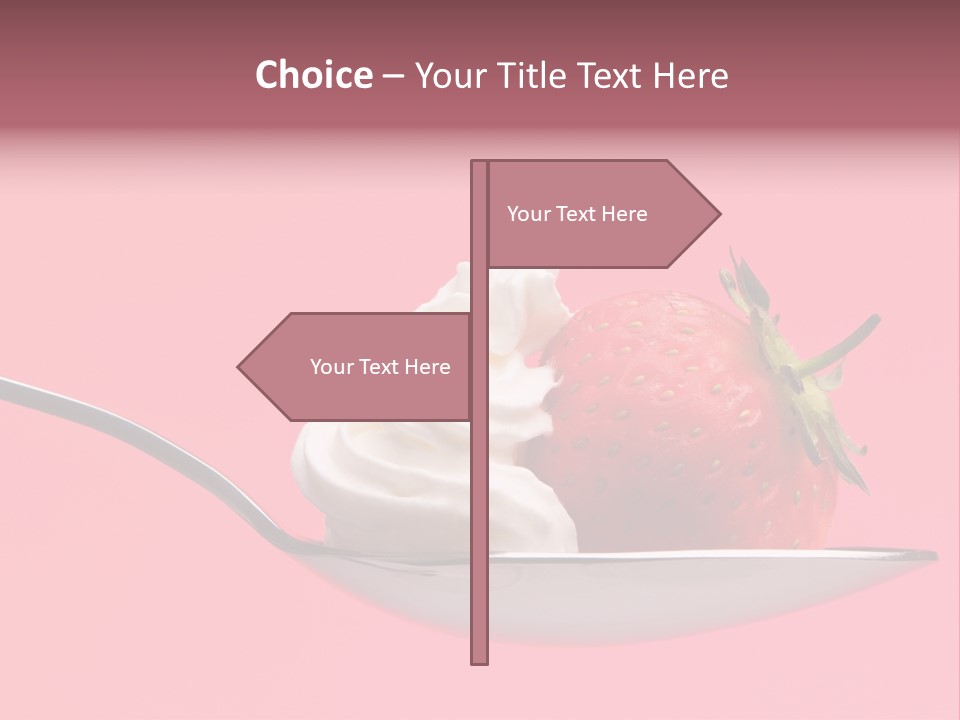 Choice – Your Title Text Here

Your Text Here

Your Text Here